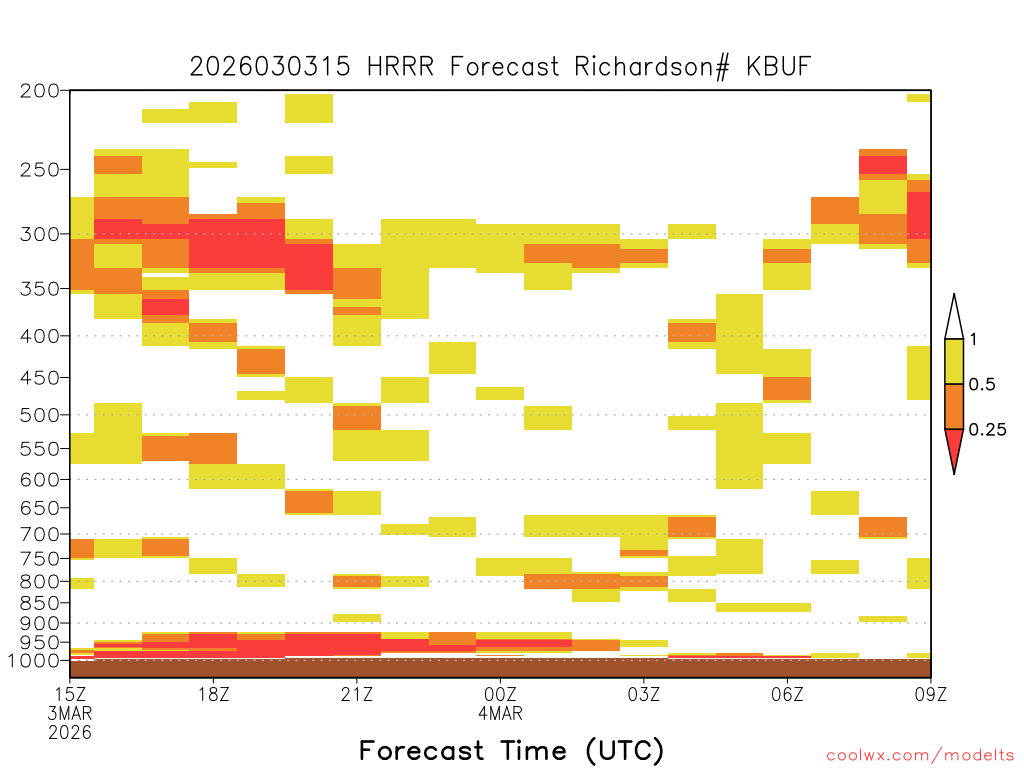 2026030315 HRRR Forecast Richardson# KBUF

200
250
300
350
400
450
500
550
600
650
700
750
800
850
900
950
1000

1
0.5
0.25

15Z
3MAR
2026
18Z
21Z
00Z
4MAR
03Z
06Z
09Z

Forecast Time (UTC)

coolwx.com/modelts